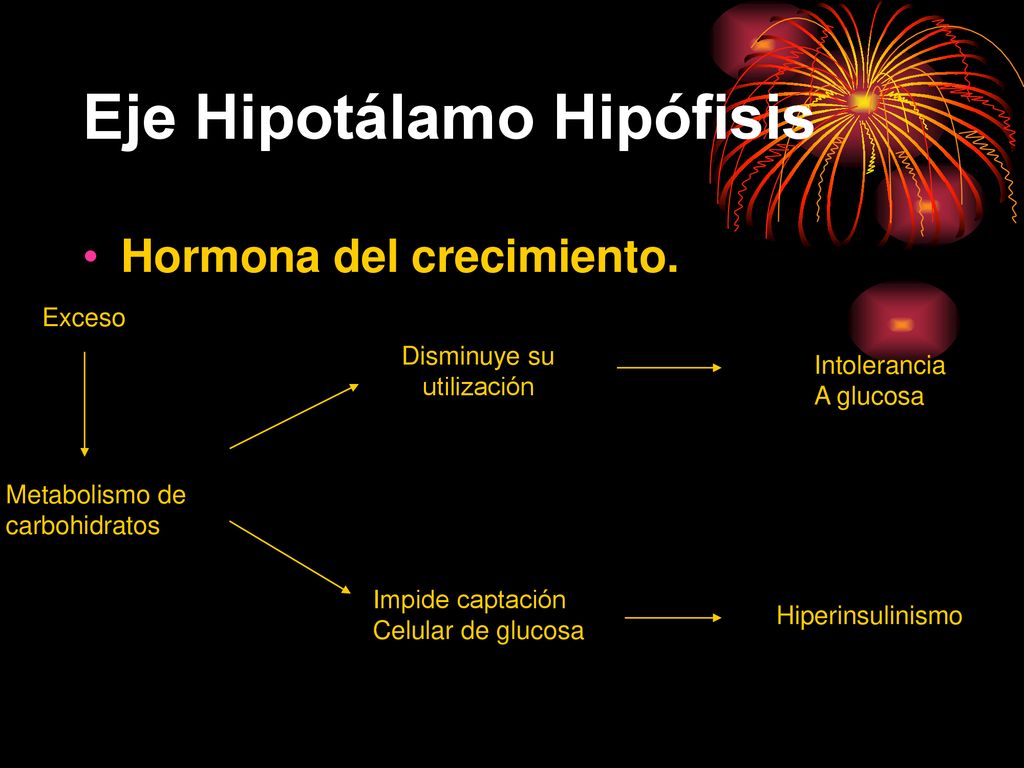 Eje Hipotálamo Hipófisis

• Hormona del crecimiento.

Exceso

Metabolismo de carbohidratos

Disminuye su utilización

Intolerancia
A glucosa

Impide captación
Celular de glucosa

Hiperinsulinismo